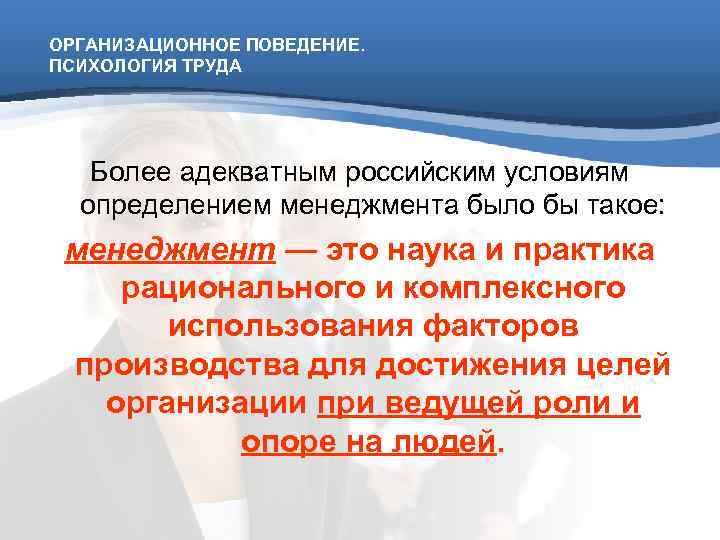 ОРГАНИЗАЦИОННОЕ ПОВЕДЕНИЕ. ПСИХОЛОГИЯ ТРУДА

Более адекватным российским условиям определением менеджмента было бы такое:

менеджмент — это наука и практика рационального и комплексного использования факторов производства для достижения целей организации при ведущей роли и опоре на людей.